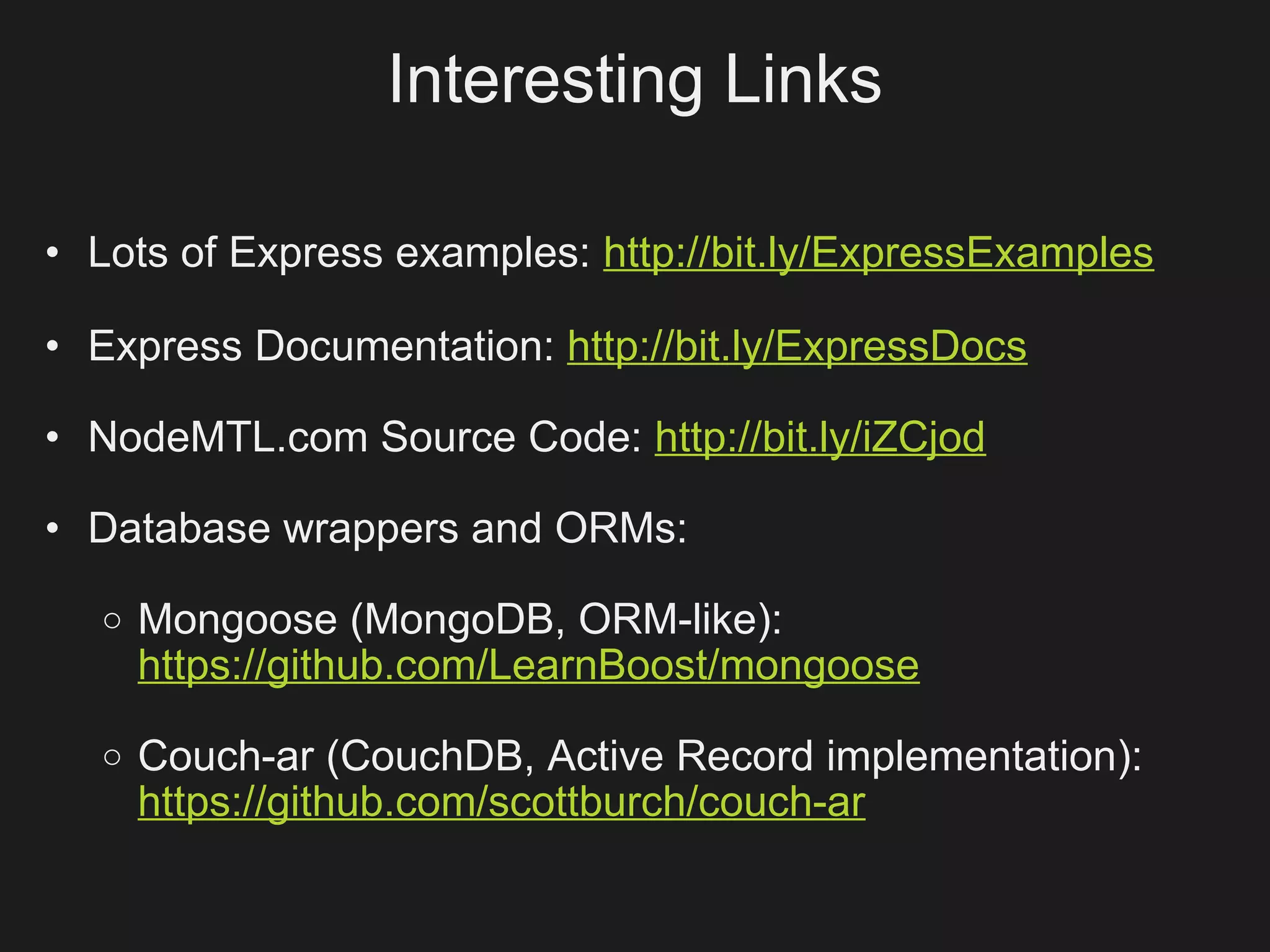 Interesting Links

• Lots of Express examples: http://bit.ly/ExpressExamples

• Express Documentation: http://bit.ly/ExpressDocs

• NodeMTL.com Source Code: http://bit.ly/iZCjod

• Database wrappers and ORMs:

○ Mongoose (MongoDB, ORM-like): https://github.com/LearnBoost/mongoose

○ Couch-ar (CouchDB, Active Record implementation): https://github.com/scottburch/couch-ar